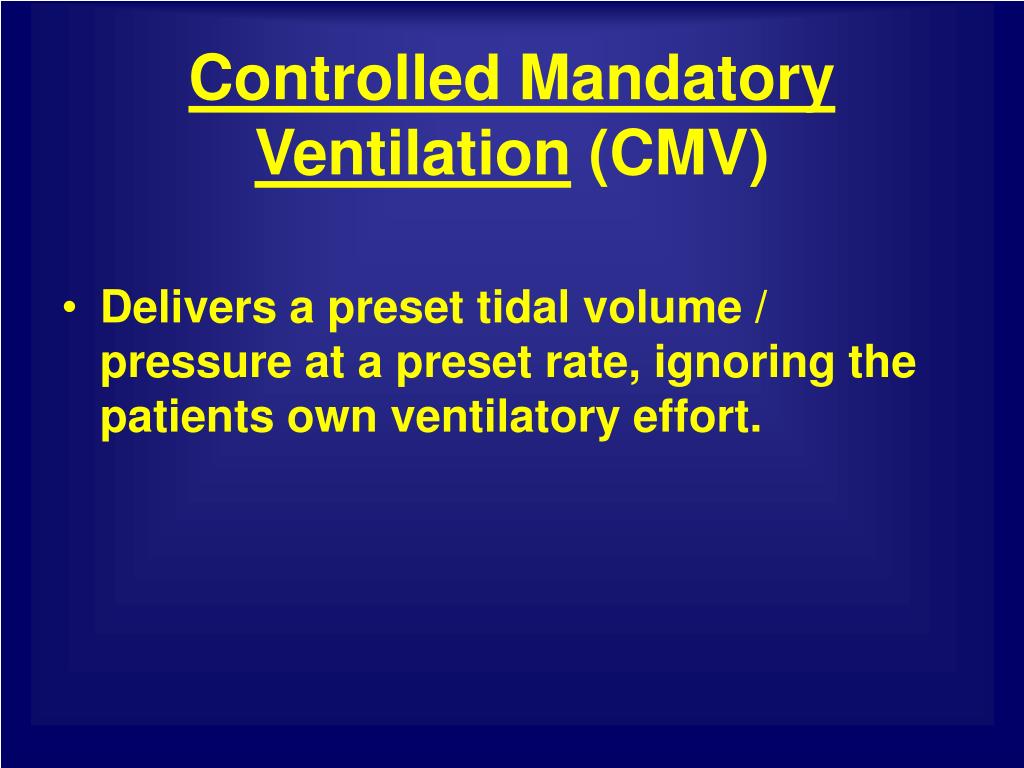 Controlled Mandatory Ventilation (CMV)

• Delivers a preset tidal volume / pressure at a preset rate, ignoring the patients own ventilatory effort.